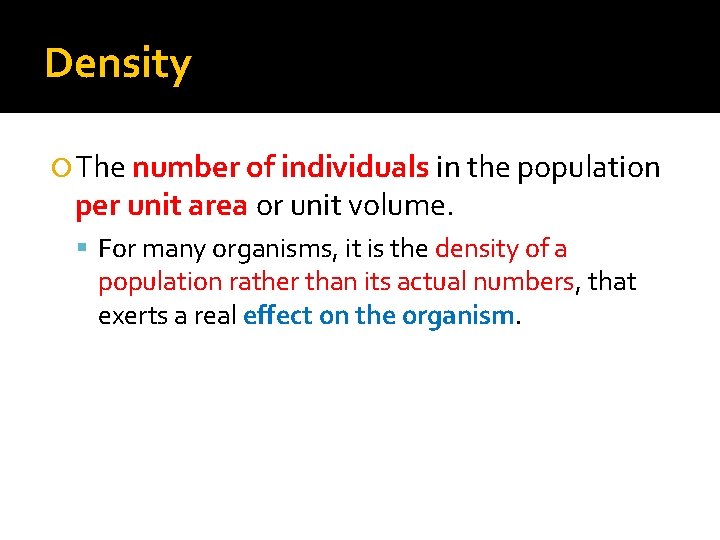 Density

The number of individuals in the population per unit area or unit volume.

For many organisms, it is the density of a population rather than its actual numbers, that exerts a real effect on the organism.